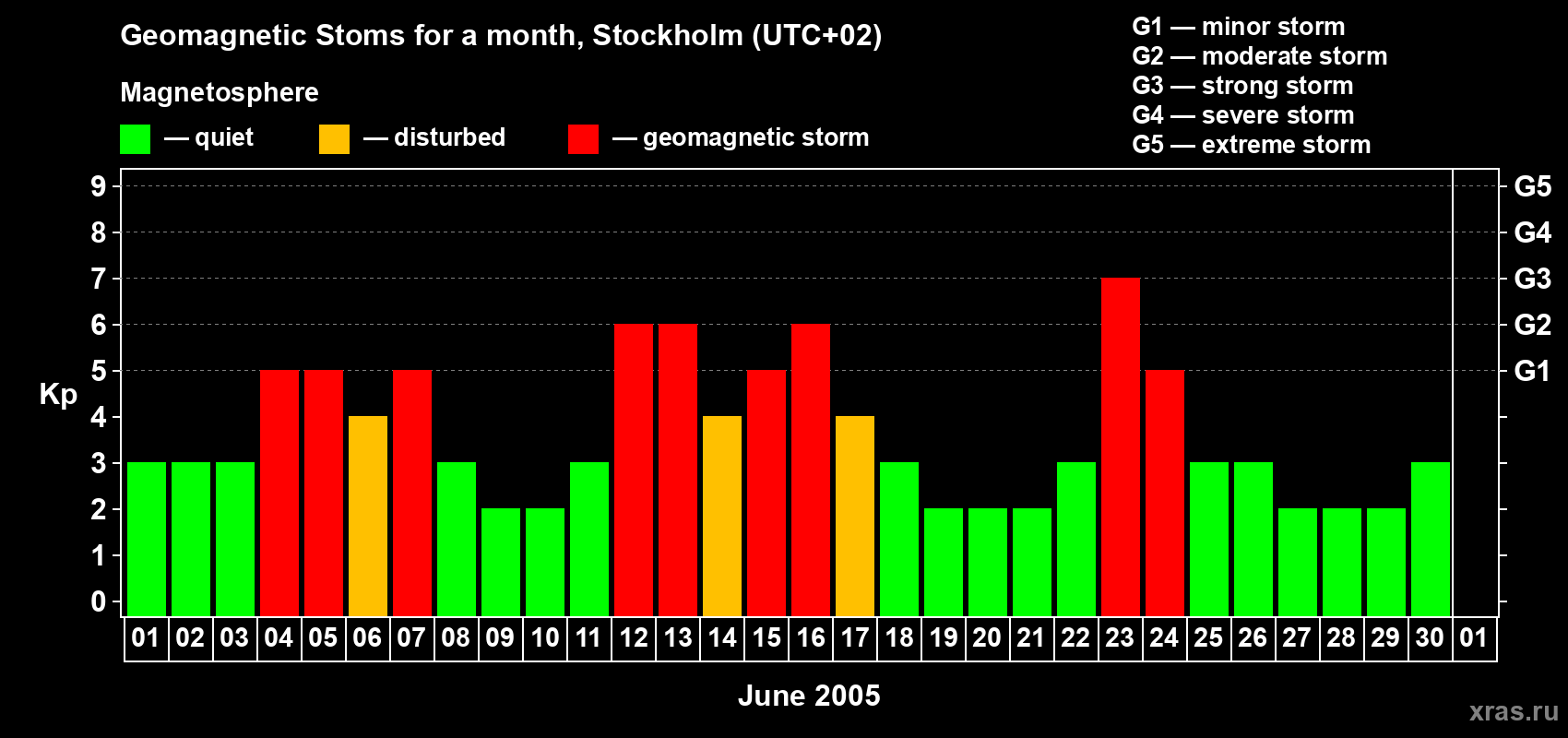 Geomagnetic Stoms for a month, Stockholm (UTC+02)

Magnetosphere

— quiet — disturbed — geomagnetic storm

G1 — minor storm
G2 — moderate storm
G3 — strong storm
G4 — severe storm
G5 — extreme storm

Kp

9
8
7
6
5
4
3
2
1
0

G5
G4
G3
G2
G1

01 02 03 04 05 06 07 08 09 10 11 12 13 14 15 16 17 18 19 20 21 22 23 24 25 26 27 28 29 30 01

June 2005

xras.ru